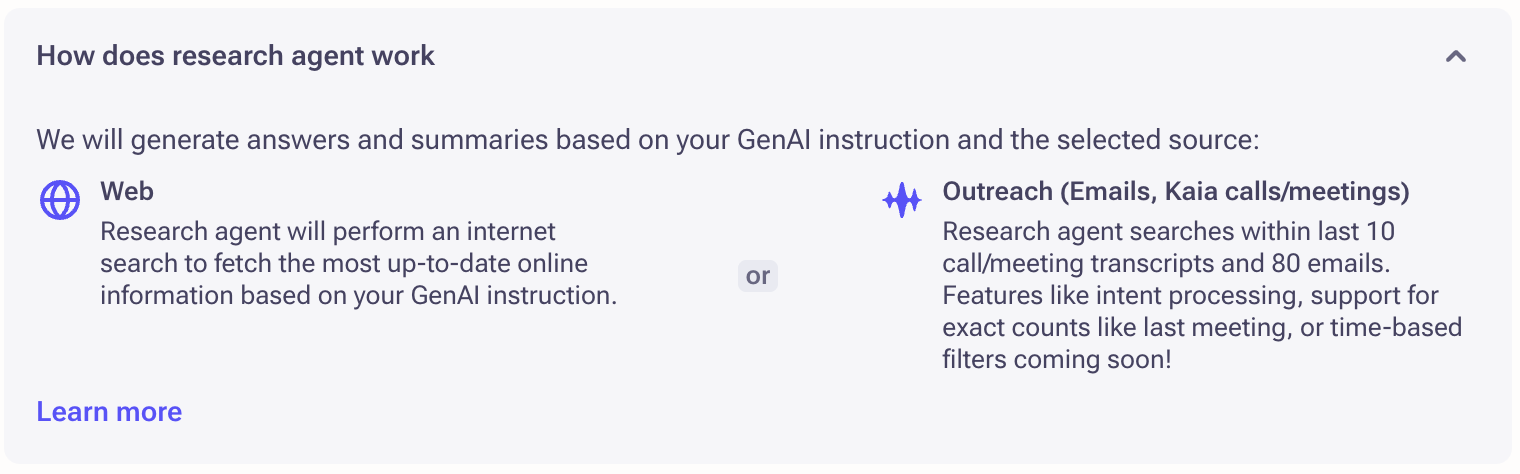 How does research agent work

We will generate answers and summaries based on your GenAI instruction and the selected source:

Web
Research agent will perform an internet search to fetch the most up-to-date online information based on your GenAI instruction.

or

Outreach (Emails, Kaia calls/meetings)
Research agent searches within last 10 call/meeting transcripts and 80 emails. Features like intent processing, support for exact counts like last meeting, or time-based filters coming soon!

Learn more